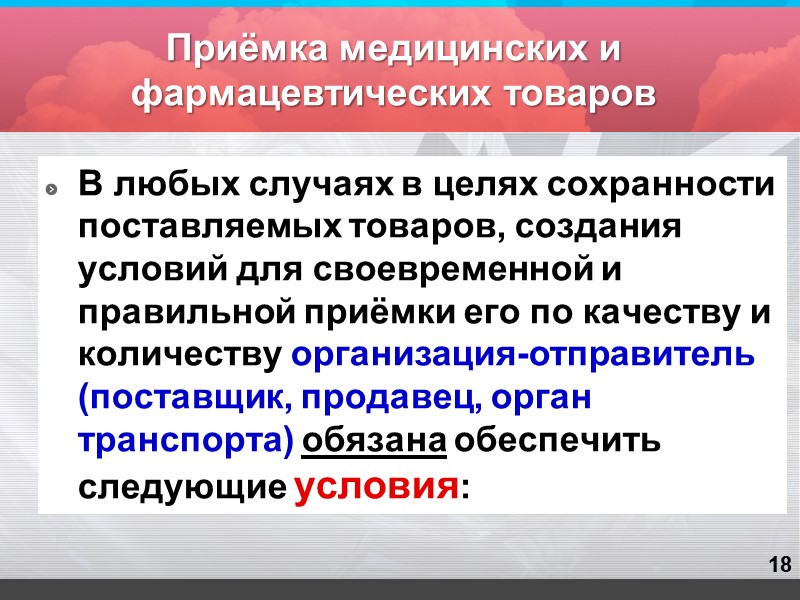 Приёмка медицинских и фармацевтических товаров

В любых случаях в целях сохранности поставляемых товаров, создания условий для своевременной и правильной приёмки его по качеству и количеству организация-отправитель (поставщик, продавец, орган транспорта) обязана обеспечить следующие условия:

18